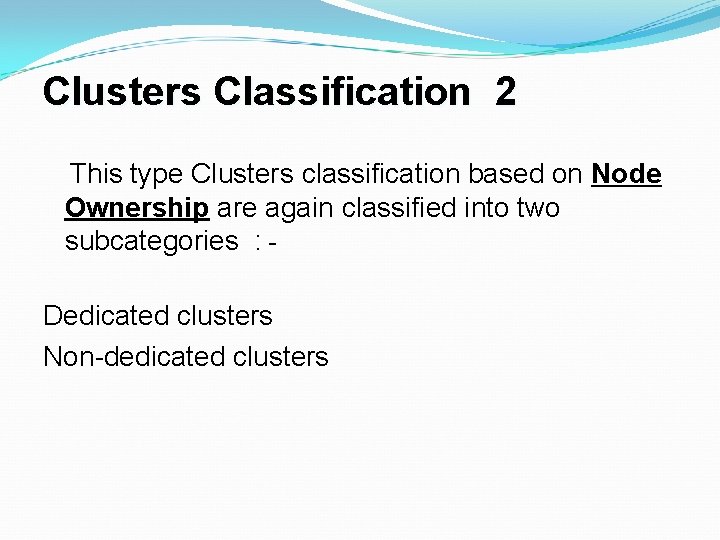 Clusters Classification 2

This type Clusters classification based on Node Ownership are again classified into two subcategories : -

Dedicated clusters

Non-dedicated clusters